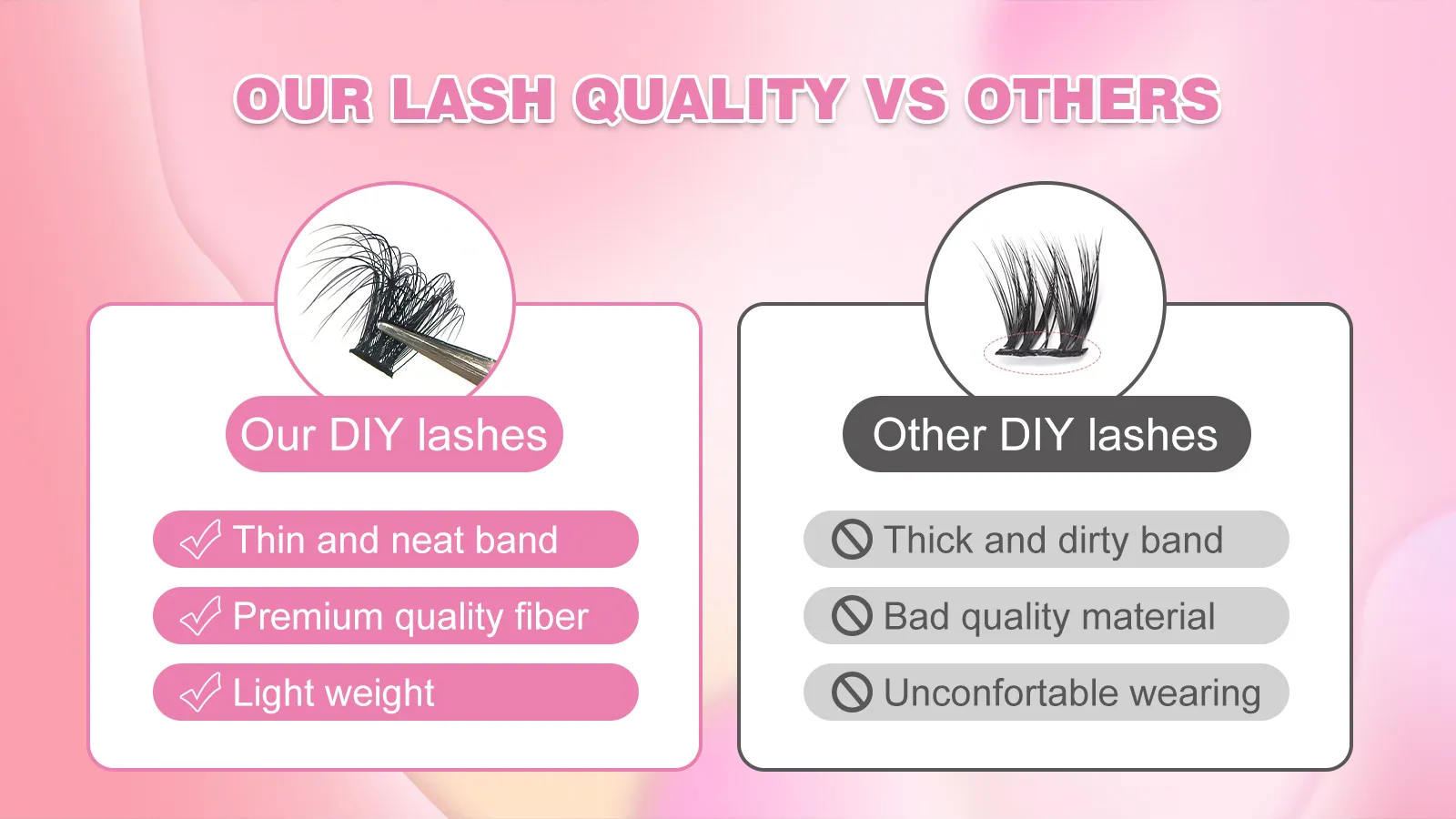 OUR LASH QUALITY VS OTHERS

Our DIY lashes

Thin and neat band

Premium quality fiber

Light weight

Other DIY lashes

Thick and dirty band

Bad quality material

Unconfortable wearing